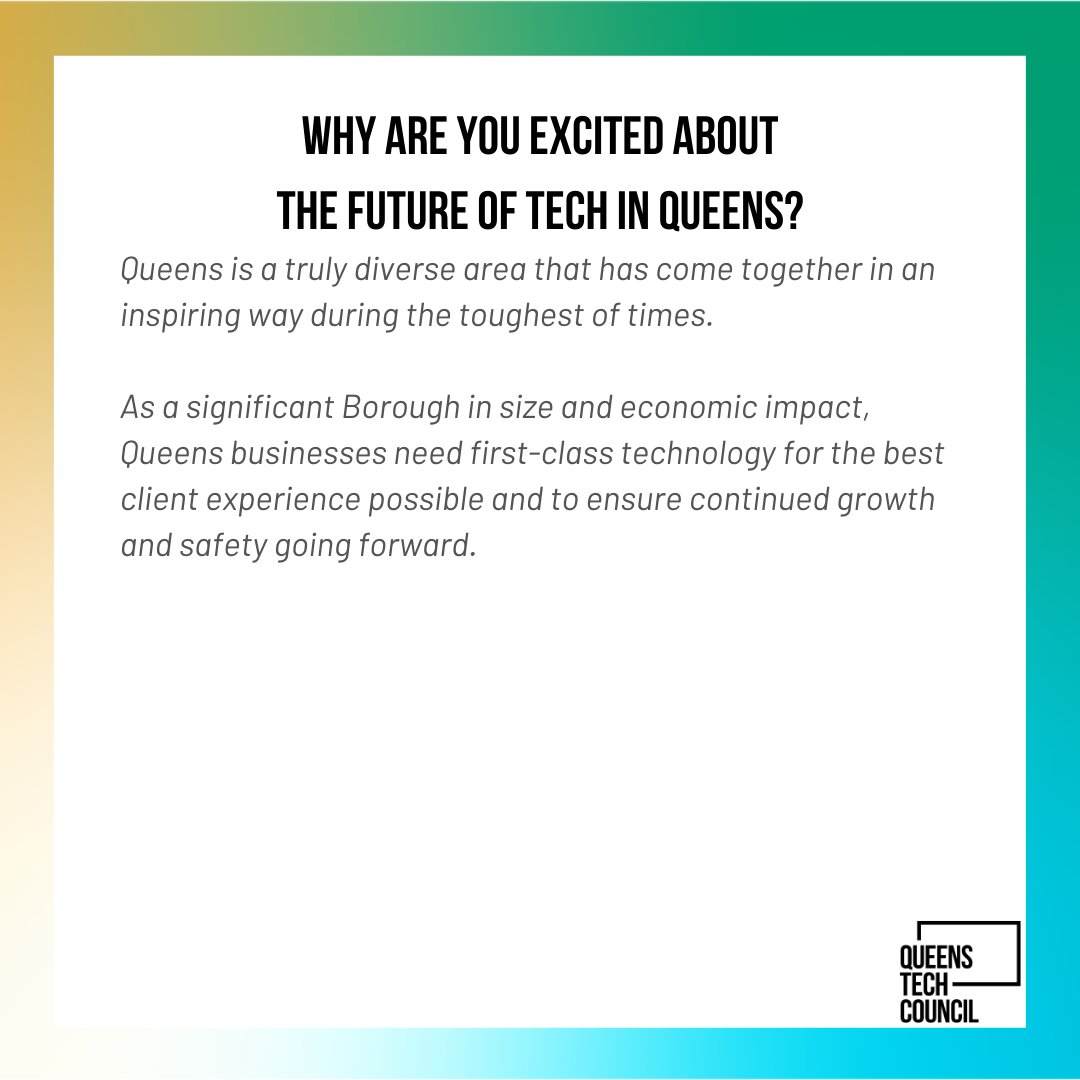 WHY ARE YOU EXCITED ABOUT THE FUTURE OF TECH IN QUEENS?

Queens is a truly diverse area that has come together in an inspiring way during the toughest of times.

As a significant Borough in size and economic impact, Queens businesses need first-class technology for the best client experience possible and to ensure continued growth and safety going forward.

QUEENS TECH COUNCIL